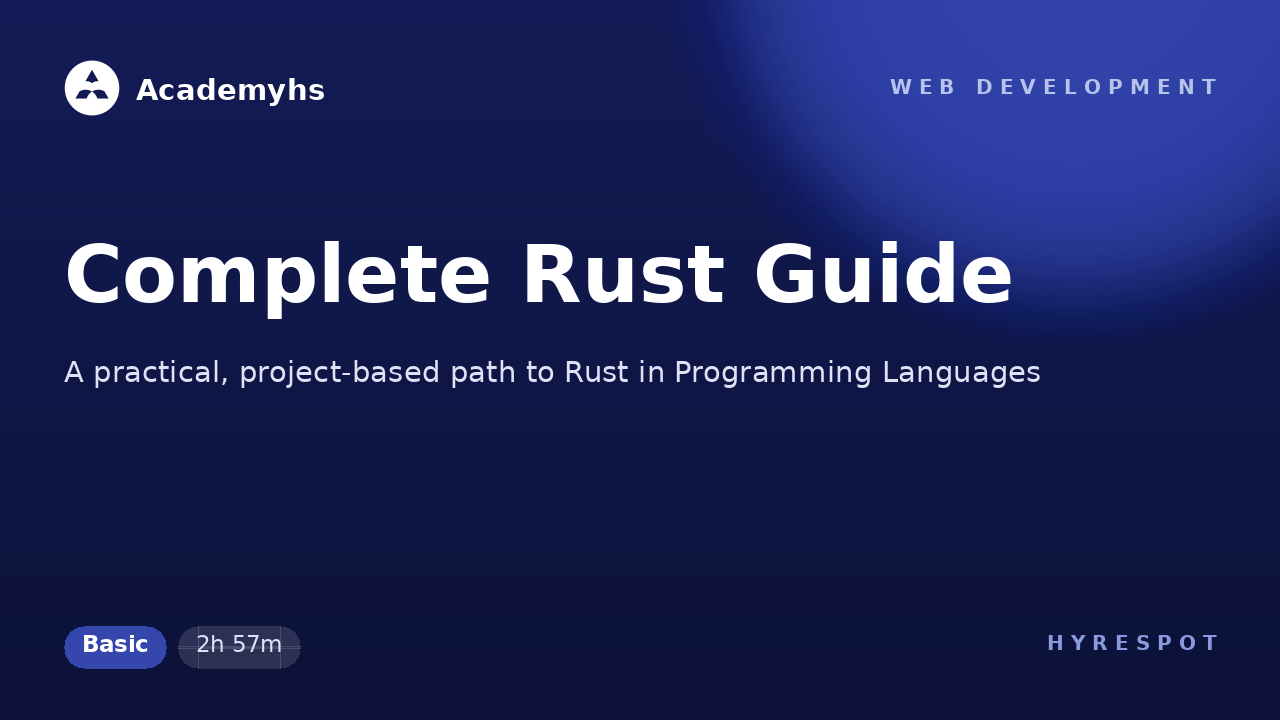 Academyhs

WEB DEVELOPMENT

Complete Rust Guide

A practical, project-based path to Rust in Programming Languages

Basic

2h 57m

HYRESPOT